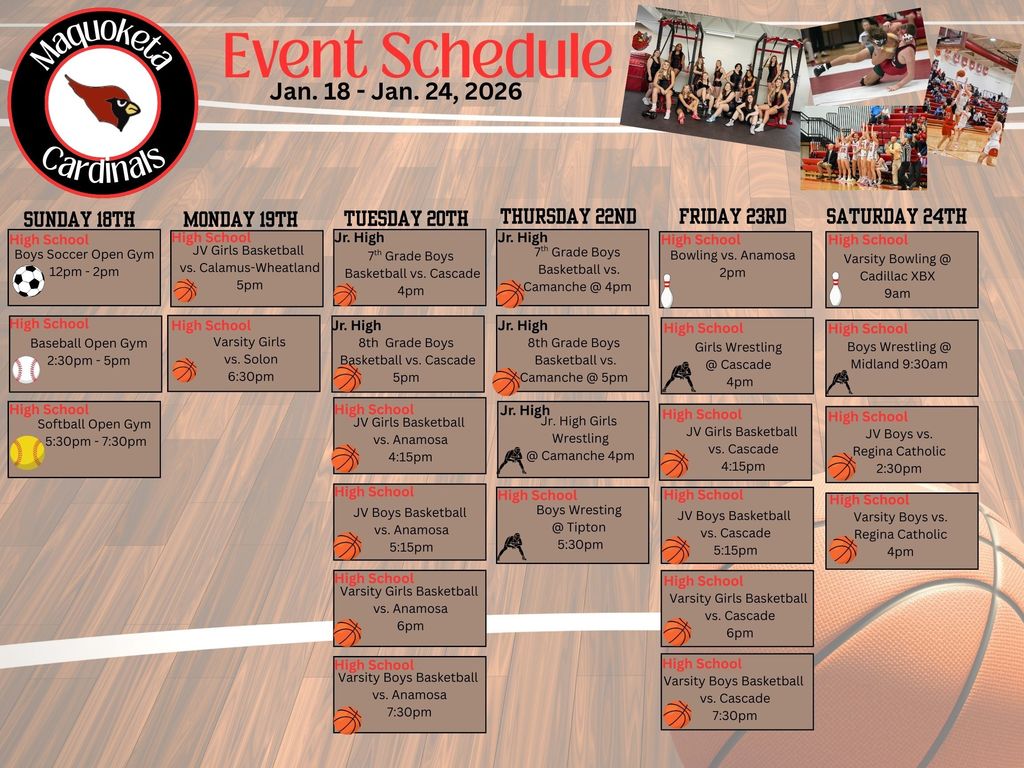 Maquoketa Cardinals

Event Schedule
Jan. 18 - Jan. 24, 2026

SUNDAY 18TH

High School
Boys Soccer Open Gym
12pm - 2pm

High School
Baseball Open Gym
2:30pm - 5pm

High School
Softball Open Gym
5:30pm - 7:30pm

MONDAY 19TH

High School
JV Girls Basketball
vs. Calamus-Wheatland
5pm

High School
Varsity Girls
vs. Solon
6:30pm

TUESDAY 20TH

Jr. High
$7^{th}$ Grade Boys
Basketball vs. Cascade
4pm

Jr. High
8th Grade Boys
Basketball vs. Cascade
5pm

High School
JV Girls Basketball
vs. Anamosa
4:15pm

High School
JV Boys Basketball
vs. Anamosa
5:15pm

High School
Varsity Girls Basketball
vs. Anamosa
6pm

High School
Varsity Boys Basketball
vs. Anamosa
7:30pm

THURSDAY 22ND

Jr. High
$7^{th}$ Grade Boys
Basketball vs.
Camanche @ 4pm

Jr. High
8th Grade Boys
Basketball vs.
Camanche @ 5pm

Jr. High
Jr. High Girls
Wrestling
@ Camanche 4pm

High School
Boys Wresting
@ Tipton
5:30pm

FRIDAY 23RD

High School
Bowling vs. Anamosa
2pm

High School
Girls Wrestling
@ Cascade
4pm

High School
JV Girls Basketball
vs. Cascade
4:15pm

High School
JV Boys Basketball
vs. Cascade
5:15pm

High School
Varsity Girls Basketball
vs. Cascade
6pm

High School
Varsity Boys Basketball
vs. Cascade
7:30pm

SATURDAY 24TH

High School
Varsity Bowling @
Cadillac XBX
9am

High School
Boys Wrestling @
Midland 9:30am

High School
JV Boys vs.
Regina Catholic
2:30pm

High School
Varsity Boys vs.
Regina Catholic
4pm